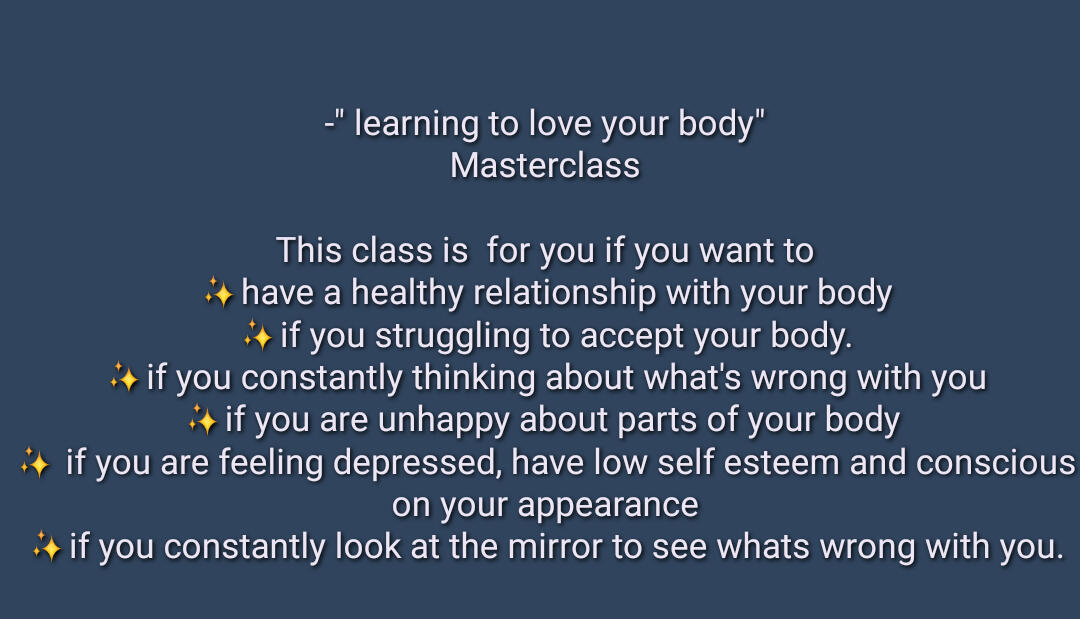 -" learning to love your body"
Masterclass

This class is  for you if you want to
✨ have a healthy relationship with your body
✨ if you struggling to accept your body.
✨ if you constantly thinking about what's wrong with you
✨ if you are unhappy about parts of your body
✨ if you are feeling depressed, have low self esteem and conscious on your appearance
✨ if you constantly look at the mirror to see whats wrong with you.